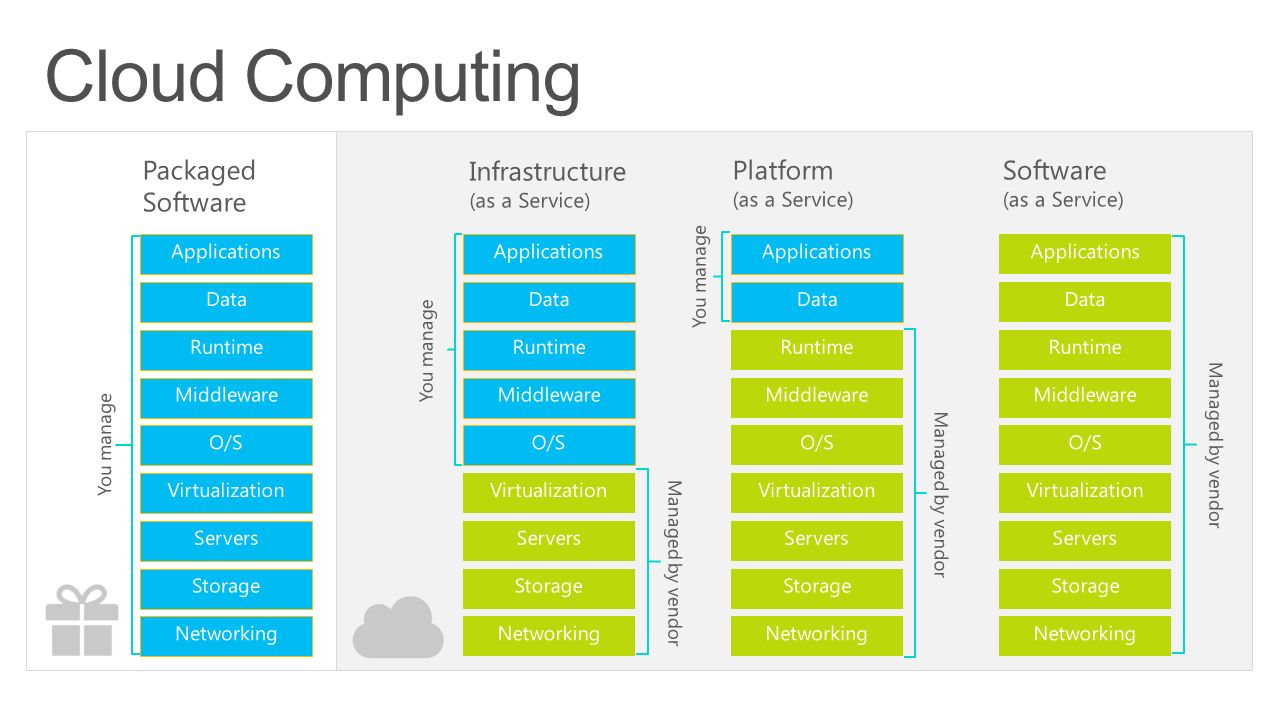 Cloud Computing

Packaged Software

You manage

Applications

Data

Runtime

Middleware

O/S

Virtualization

Servers

Storage

Networking

Infrastructure (as a Service)

You manage

Applications

Data

Runtime

Middleware

O/S

Virtualization

Servers

Storage

Networking

Managed by vendor

Platform (as a Service)

You manage

Applications

Data

Runtime

Middleware

O/S

Virtualization

Servers

Storage

Networking

Managed by vendor

Software (as a Service)

Applications

Data

Runtime

Middleware

O/S

Virtualization

Servers

Storage

Networking

Managed by vendor